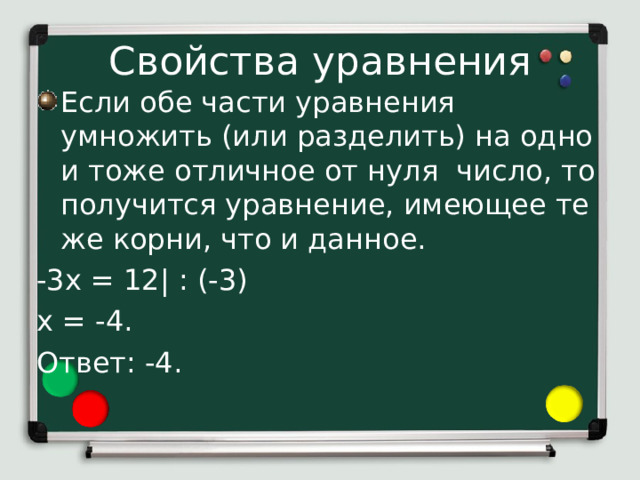 Свойства уравнения

Если обе части уравнения умножить (или разделить) на одно и тоже отличное от нуля число, то получится уравнение, имеющее те же корни, что и данное.

$-3x = 12| : (-3)$

$x = -4.$

Ответ: -4.